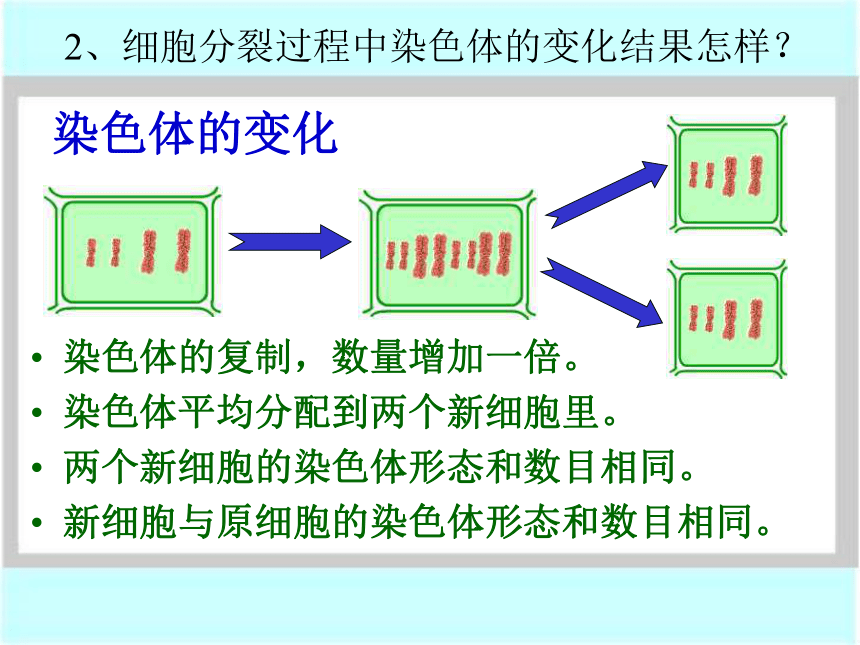 2、细胞分裂过程中染色体的变化结果怎样？

染色体的变化

• 染色体的复制，数量增加一倍。
• 染色体平均分配到两个新细胞里。
• 两个新细胞的染色体形态和数目相同。
• 新细胞与原细胞的染色体形态和数目相同。